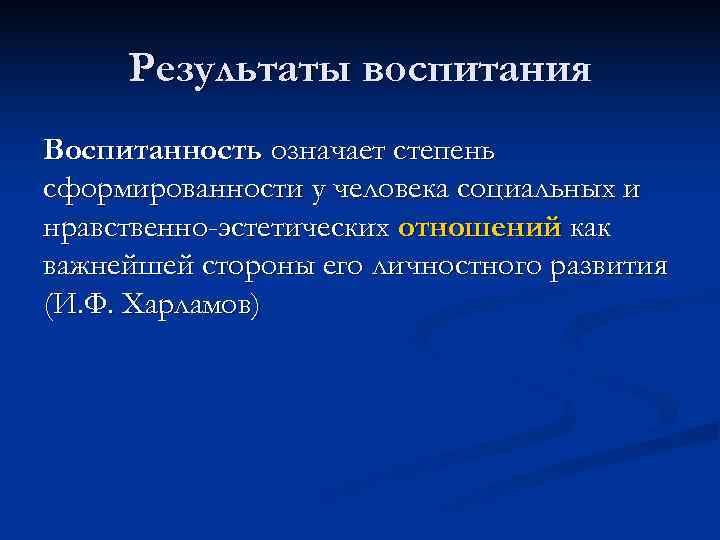 Результаты воспитания

Воспитанность означает степень сформированности у человека социальных и нравственно-эстетических отношений как важнейшей стороны его личностного развития (И.Ф. Харламов)